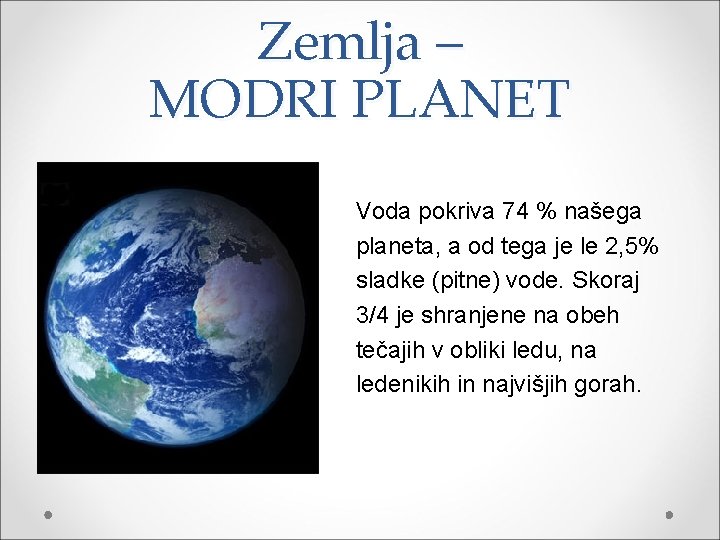 Zemlja – MODRI PLANET

Voda pokriva 74 % našega planeta, a od tega je le 2,5% sladke (pitne) vode. Skoraj 3/4 je shranjene na obeh tečajih v obliki ledu, na ledenikih in najvišjih gorah.